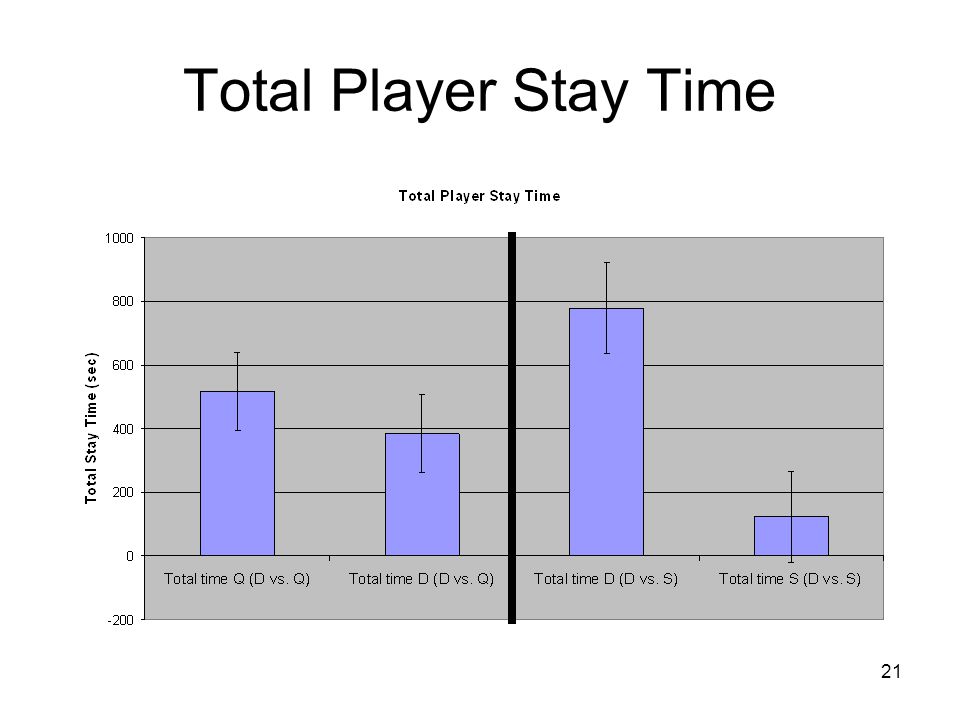 Total Player Stay Time

Total Player Stay Time

Total Stay Time (sec)

1000
800
600
400
200
0
-200

Total time Q (D vs. Q)
Total time D (D vs. Q)
Total time D (D vs. S)
Total time S (D vs. S)

21